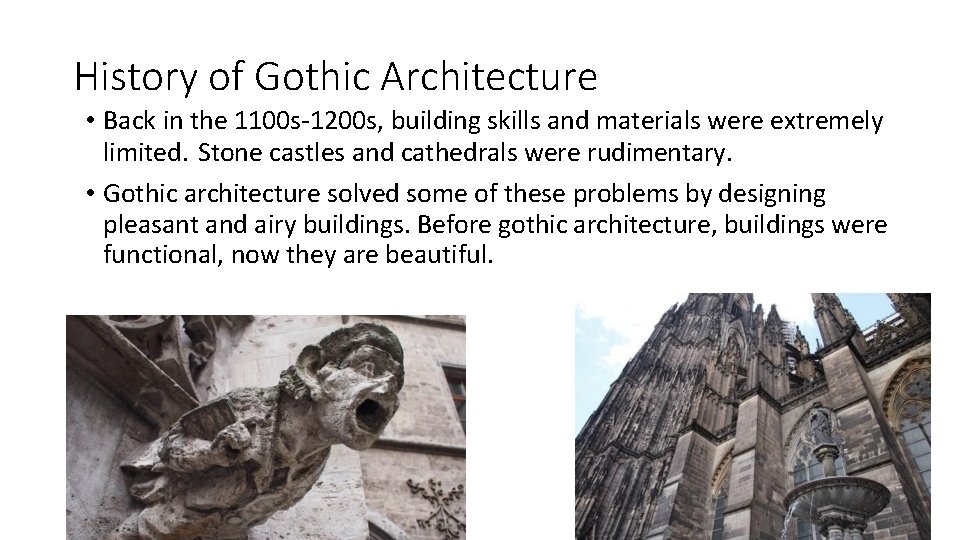 History of Gothic Architecture

• Back in the 1100s-1200s, building skills and materials were extremely limited. Stone castles and cathedrals were rudimentary.

• Gothic architecture solved some of these problems by designing pleasant and airy buildings. Before gothic architecture, buildings were functional, now they are beautiful.